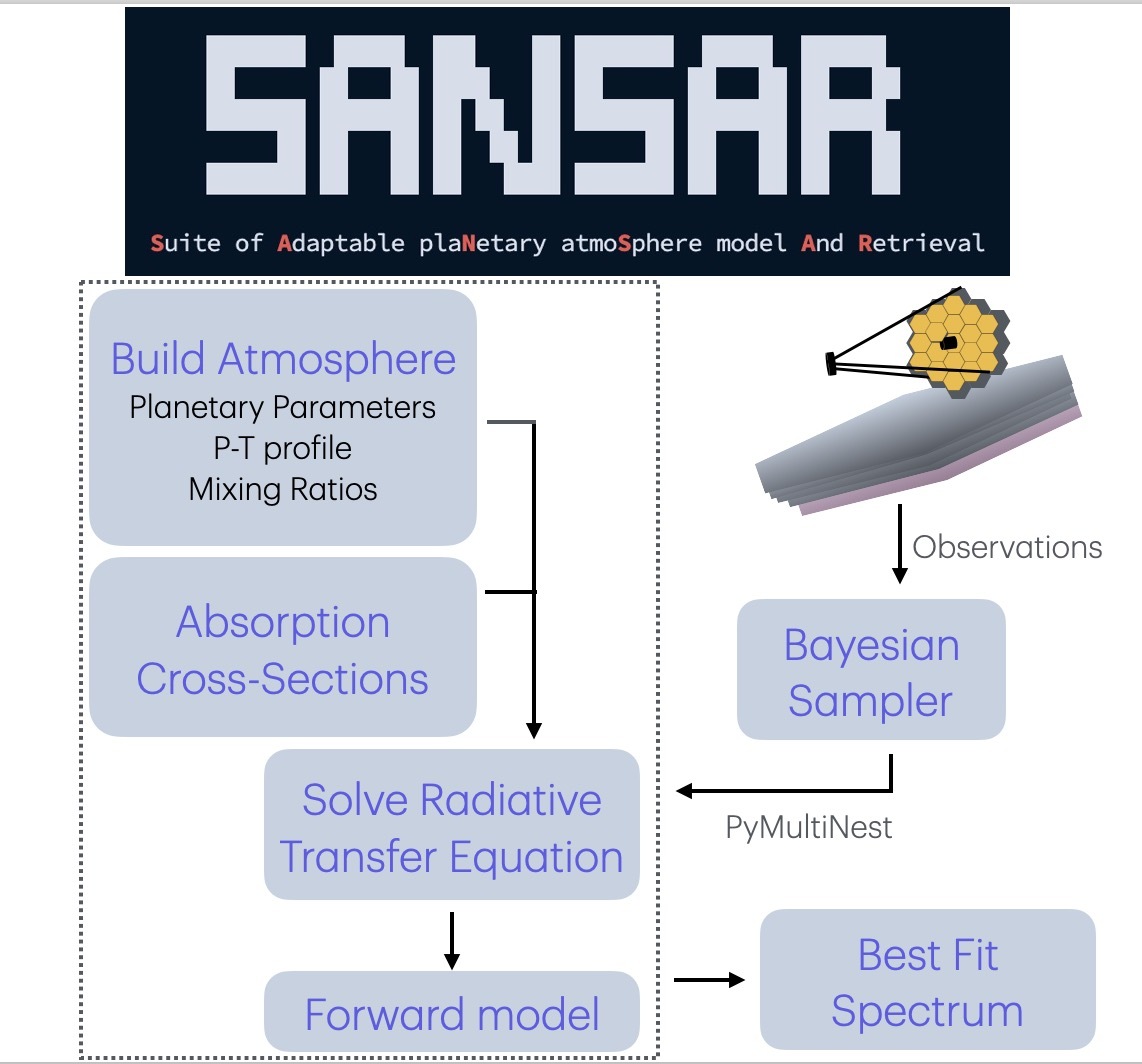 SANSAR

Suite of Adaptable plaNetary atmoSphere model And Retrieval

Build Atmosphere
Planetary Parameters
P-T profile
Mixing Ratios

Absorption Cross-Sections

Solve Radiative Transfer Equation

Forward model

Observations

Bayesian Sampler

PyMultiNest

Best Fit Spectrum